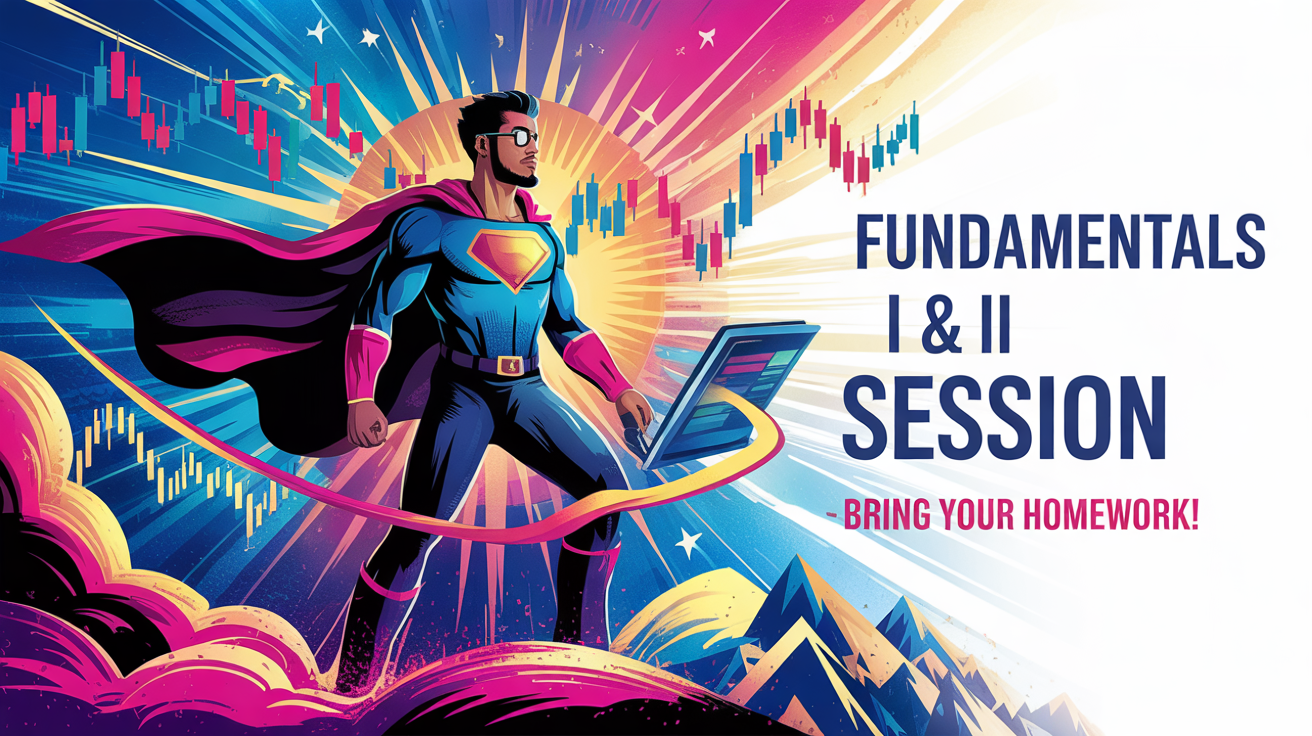 FUNDAMENTALS
I & II
SESSION

- BRING YOUR HOMEWORK!